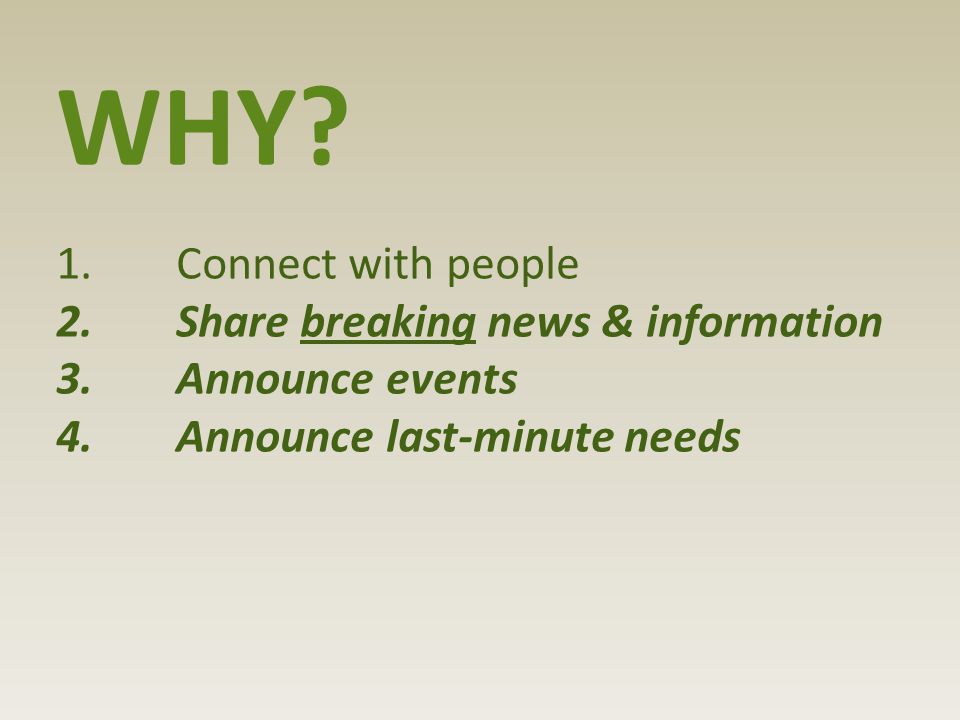 WHY?

1. Connect with people
2. Share breaking news & information
3. Announce events
4. Announce last-minute needs